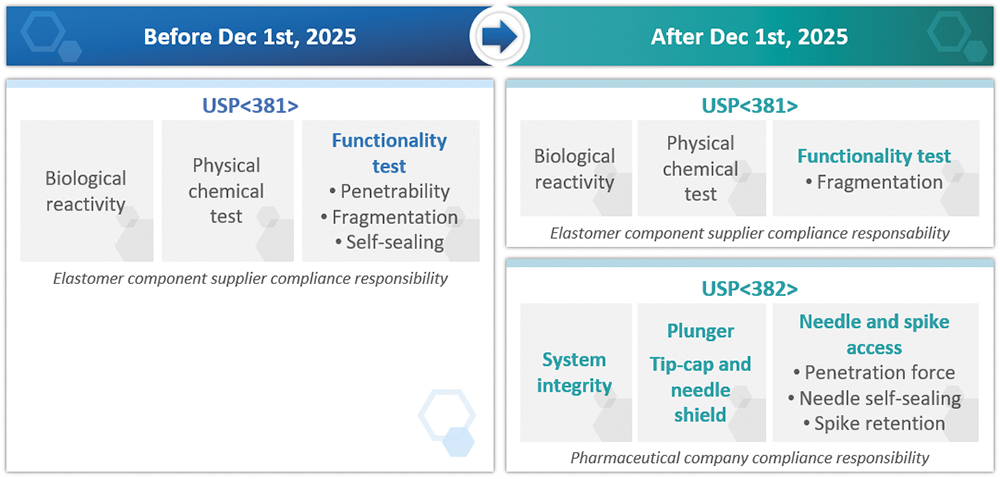 Before Dec 1st, 2025

After Dec 1st, 2025

USP<381>

Biological reactivity

Physical chemical test

Functionality test
• Penetrability
• Fragmentation
• Self-sealing

Elastomer component supplier compliance responsibility

USP<381>

Biological reactivity

Physical chemical test

Functionality test
• Fragmentation

Elastomer component supplier compliance responsability

USP<382>

System integrity

Plunger

Tip-cap and needle shield

Needle and spike access
• Penetration force
• Needle self-sealing
• Spike retention

Pharmaceutical company compliance responsibility